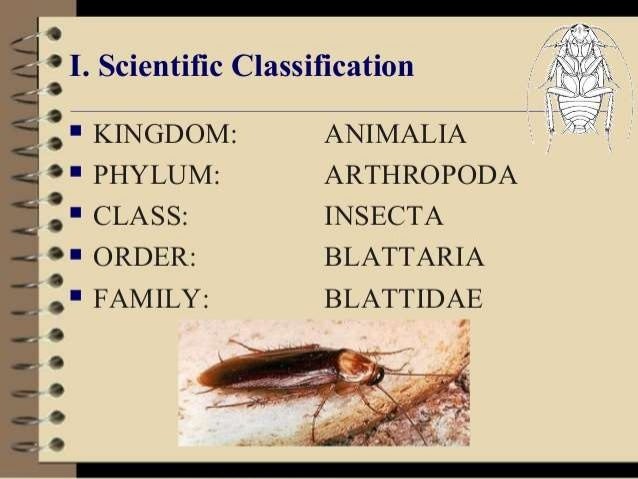 I. Scientific Classification

- KINGDOM: ANIMALIA
- PHYLUM: ARTHROPODA
- CLASS: INSECTA
- ORDER: BLATTARIA
- FAMILY: BLATTIDAE